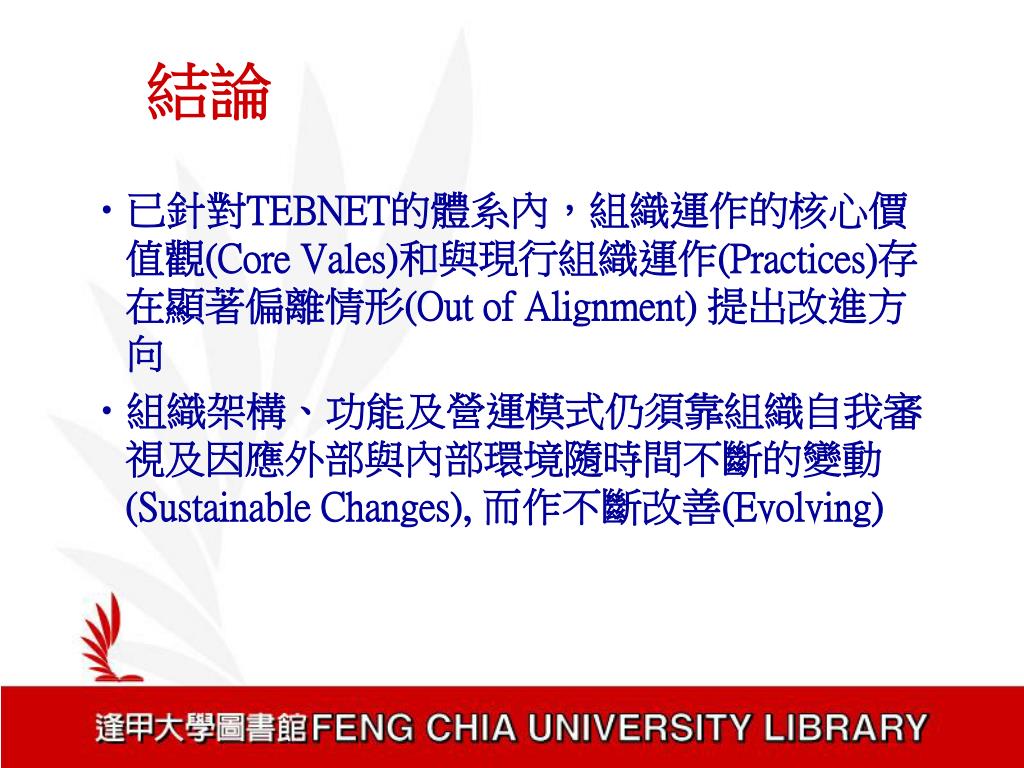 結論

• 已針對TEBNET的體系內，組織運作的核心價值觀(Core Vales)和與現行組織運作(Practices)存在顯著偏離情形(Out of Alignment) 提出改進方向

• 組織架構、功能及營運模式仍須靠組織自我審視及因應外部與內部環境隨時間不斷的變動(Sustainable Changes), 而作不斷改善(Evolving)

逢甲大學圖書館 FENG CHIA UNIVERSITY LIBRARY